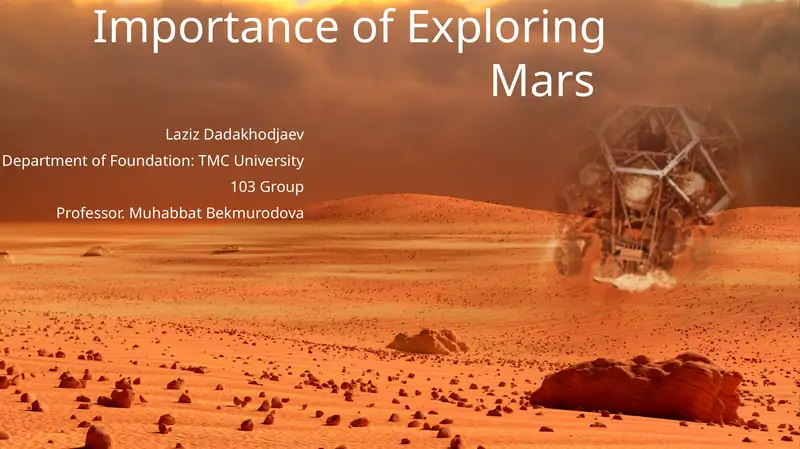 Importance of Exploring Mars

Laziz Dadakhodjaev
Department of Foundation: TMC University
103 Group
Professor. Muhabbat Bekmurodova